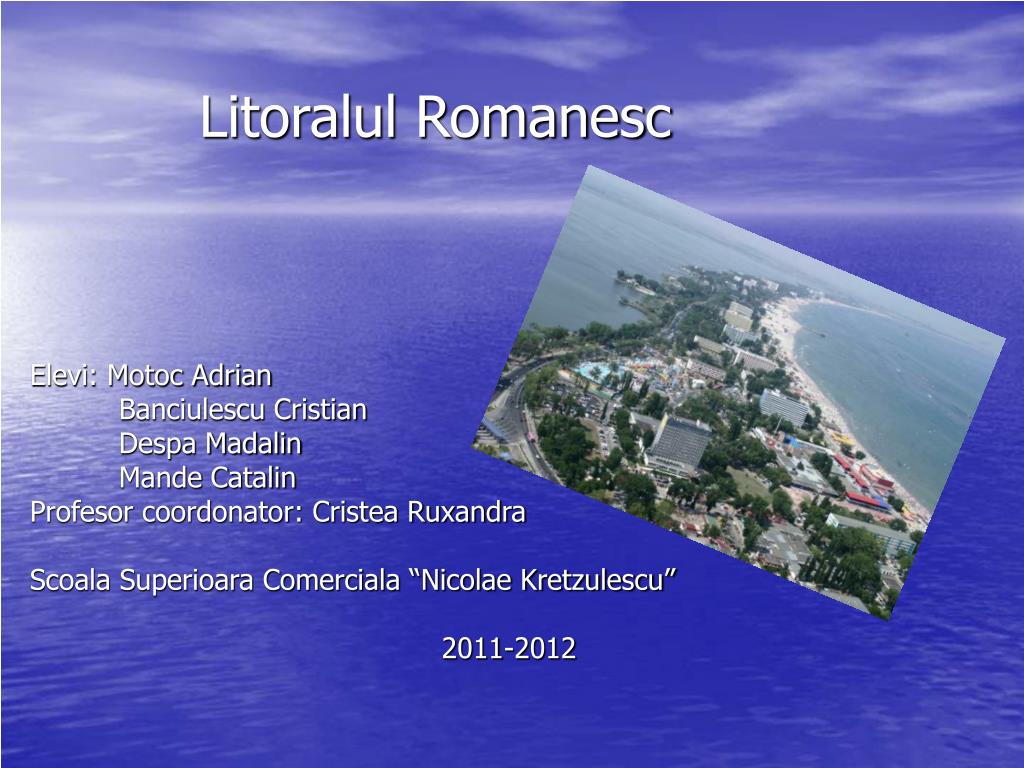 Litoralul Romanesc

Elevi: Motoc Adrian
Banciulescu Cristian
Despa Madalin
Mande Catalin
Profesor coordonator: Cristea Ruxandra

Scoala Superioara Comerciala “Nicolae Kretzulescu”

2011-2012